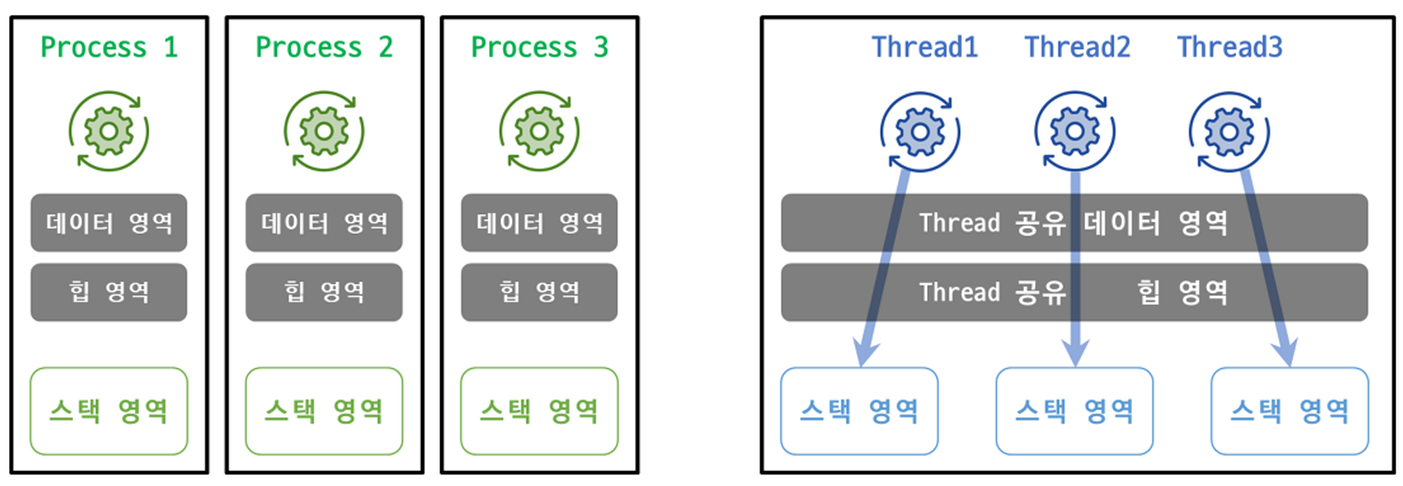 Process 1

데이터 영역

힙 영역

스택 영역

Process 2

데이터 영역

힙 영역

스택 영역

Process 3

데이터 영역

힙 영역

스택 영역

Thread1 Thread2 Thread3

Thread 공유 데이터 영역

Thread 공유 힙 영역

스택 영역 스택 영역 스택 영역